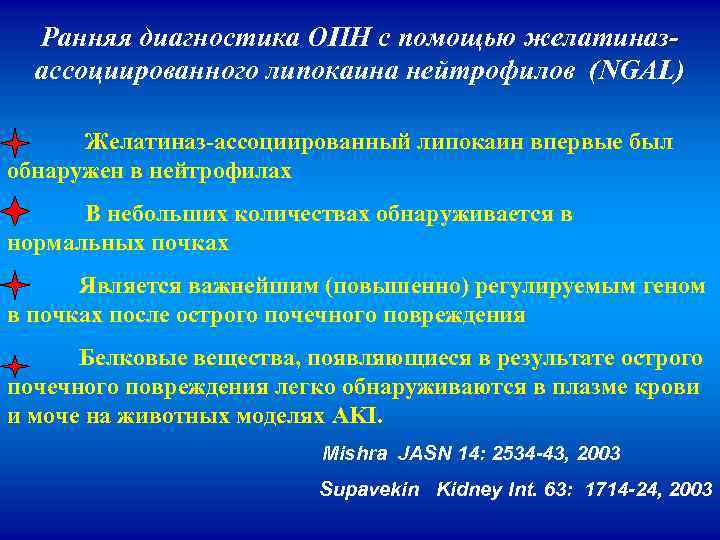 Ранняя диагностика ОПН с помощью желатиназ-ассоциированного липокаина нейтрофилов (NGAL)

Желатиназ-ассоциированный липокаин впервые был обнаружен в нейтрофилах

В небольших количествах обнаруживается в нормальных почках

Является важнейшим (повышенно) регулируемым геном в почках после острого почечного повреждения

Белковые вещества, появляющиеся в результате острого почечного повреждения легко обнаруживаются в плазме крови и моче на животных моделях AKI.

Mishra JASN 14: 2534-43, 2003

Supavekin Kidney Int. 63: 1714-24, 2003